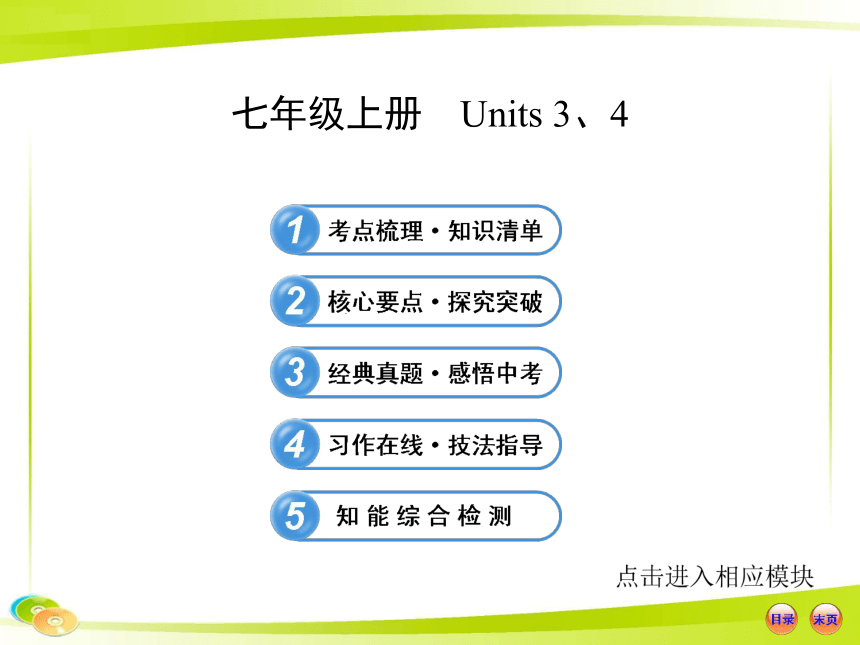 七年级上册 Units 3、4

1 考点梳理·知识清单

2 核心要点·探究突破

3 经典真题·感悟中考

4 习作在线·技法指导

5 知能综合检测

点击进入相应模块

目录 末页